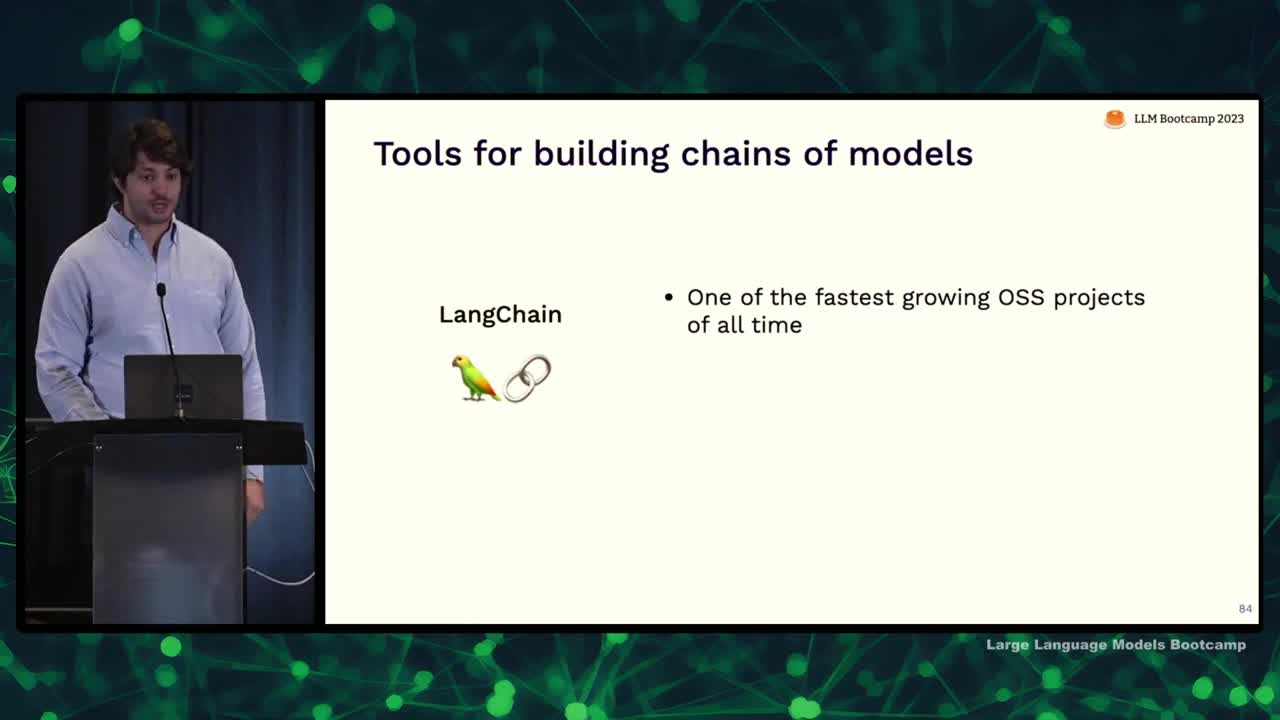 LLM Bootcamp 2023

Tools for building chains of models

LangChain

• One of the fastest growing OSS projects of all time

84

Large Language Models Bootcamp